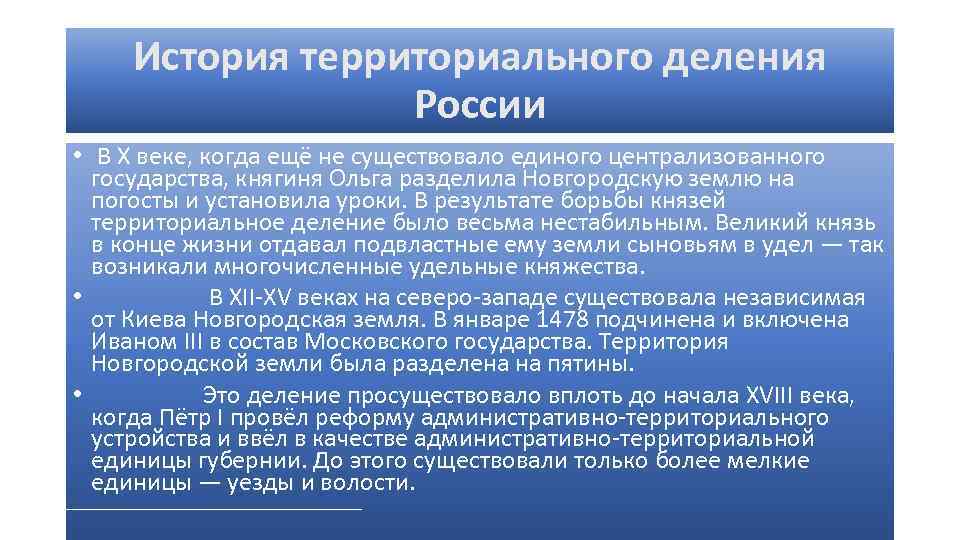 История территориального деления России

• В X веке, когда ещё не существовало единого централизованного государства, княгиня Ольга разделила Новгородскую землю на погосты и установила уроки. В результате борьбы князей территориальное деление было весьма нестабильным. Великий князь в конце жизни отдавал подвластные ему земли сыновьям в удел — так возникали многочисленные удельные княжества.

• В XII-XV веках на северо-западе существовала независимая от Киева Новгородская земля. В январе 1478 подчинена и включена Иваном III в состав Московского государства. Территория Новгородской земли была разделена на пятины.

• Это деление просуществовало вплоть до начала XVIII века, когда Пётр I провёл реформу административно-территориального устройства и ввёл в качестве административно-территориальной единицы губернии. До этого существовали только более мелкие единицы — уезды и волости.